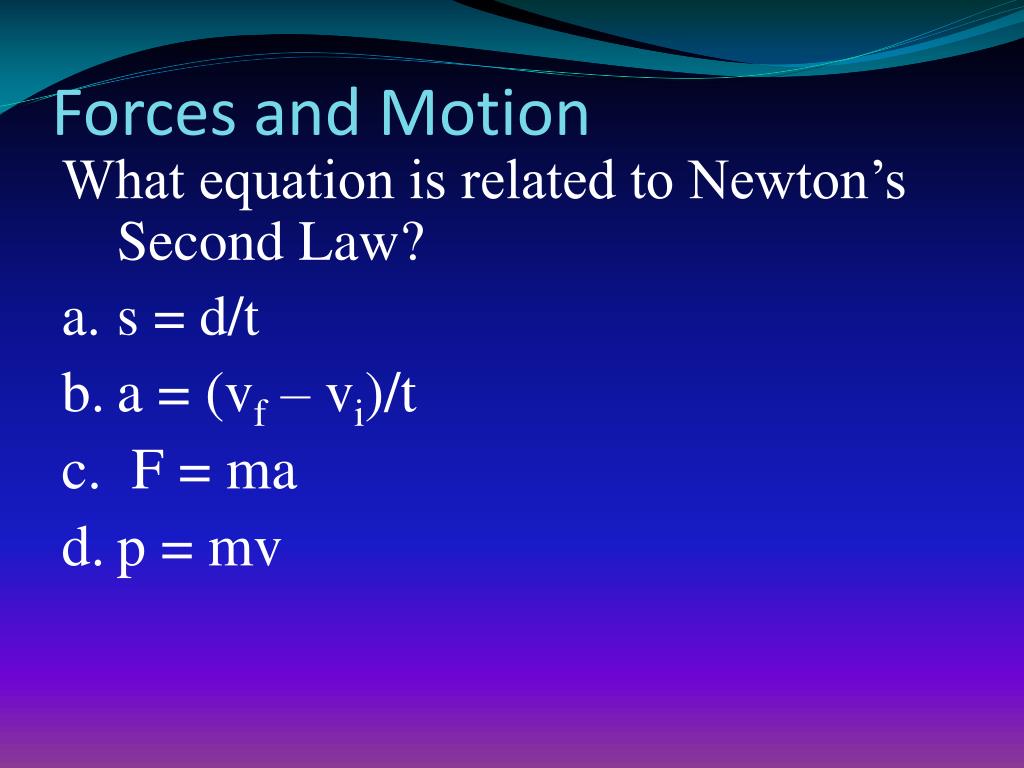 Forces and Motion

What equation is related to Newton’s Second Law?

a. $s = d/t$

b. $a = (v_f – v_i)/t$

c. $F = ma$

d. $p = mv$